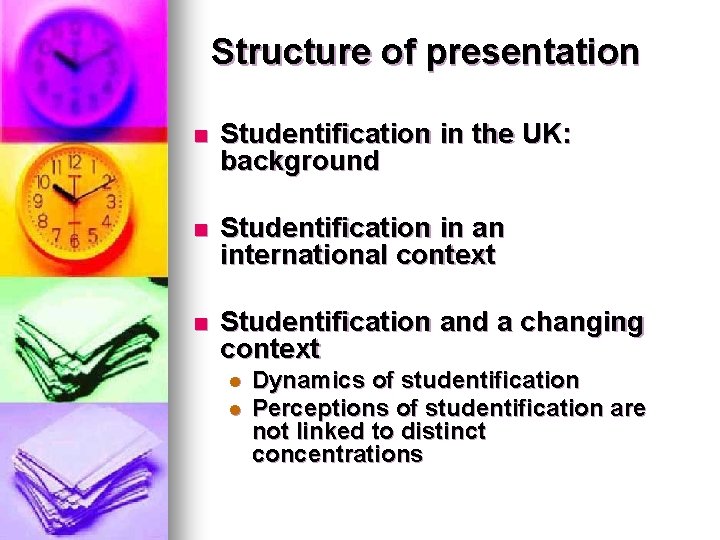 Structure of presentation

Studentification in the UK: background

Studentification in an international context

Studentification and a changing context

Dynamics of studentification

Perceptions of studentification are not linked to distinct concentrations